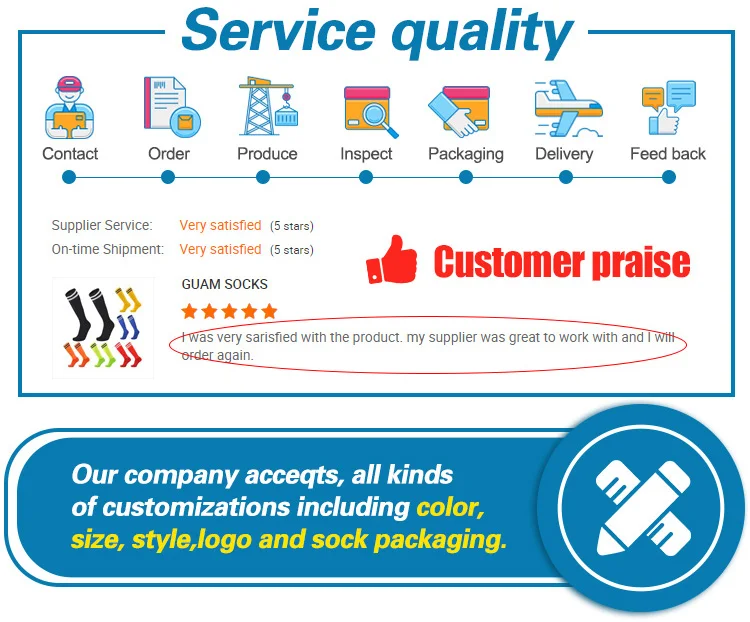 Service quality

Contact Order Produce Inspect Packaging Delivery Feed back

Supplier Service: Very satisfied (5 stars)
On-time Shipment: Very satisfied (5 stars)

Customer praise

GUAM SOCKS

I was very sarisfied with the product. my supplier was great to work with and I will order again.

Our company acceqts, all kinds of customizations including color, size, style,logo and sock packaging.